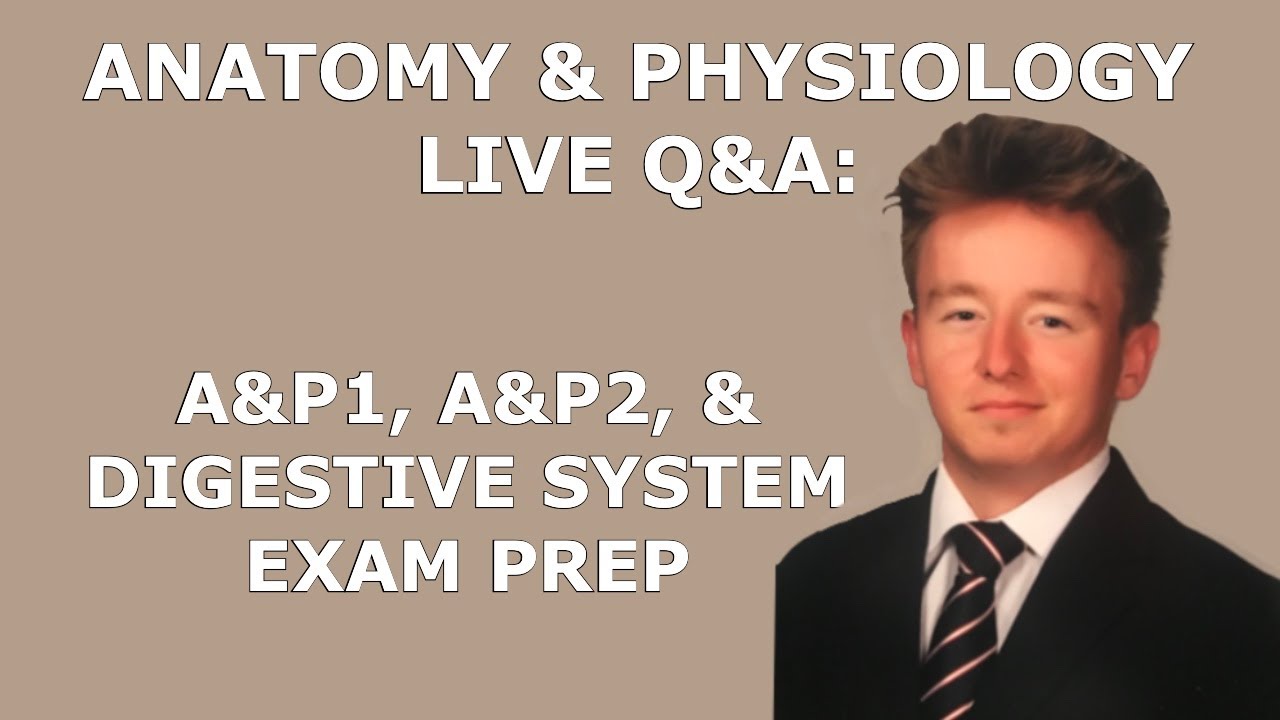 ANATOMY & PHYSIOLOGY LIVE Q&A:

A&P1, A&P2, & DIGESTIVE SYSTEM EXAM PREP